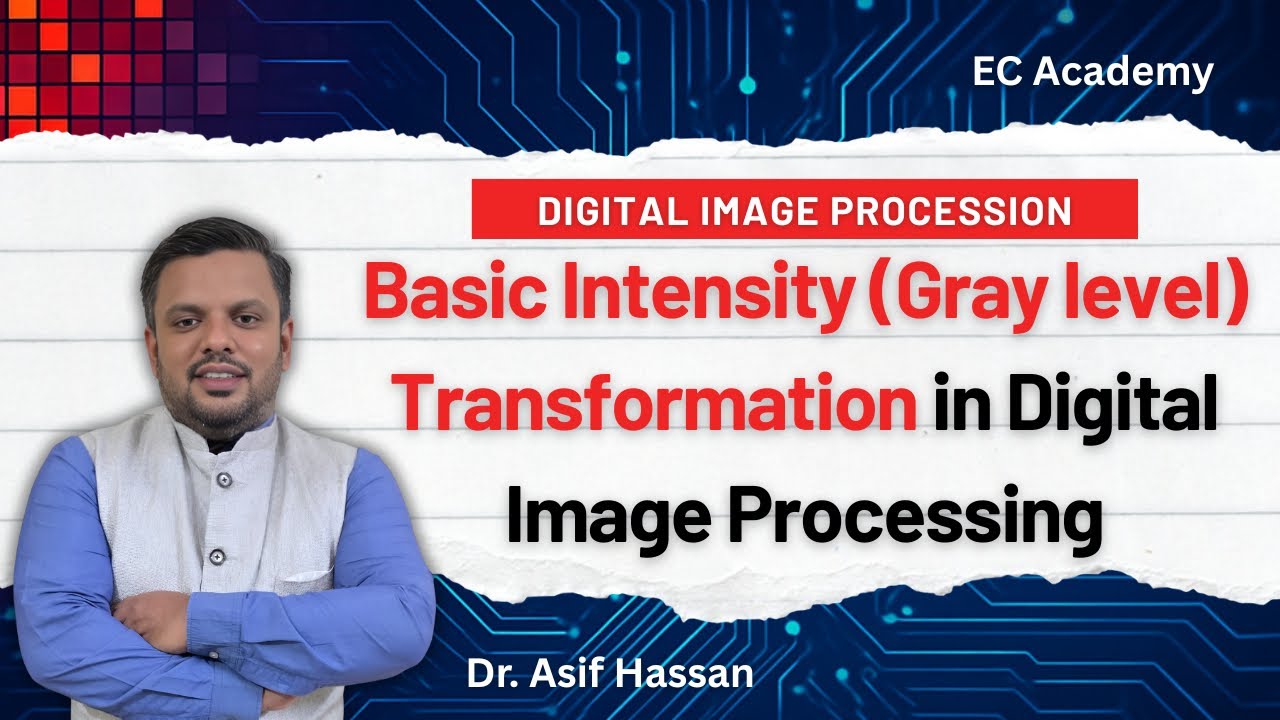 EC Academy

DIGITAL IMAGE PROCESSION

Basic Intensity (Gray level) Transformation in Digital Image Processing

Dr. Asif Hassan